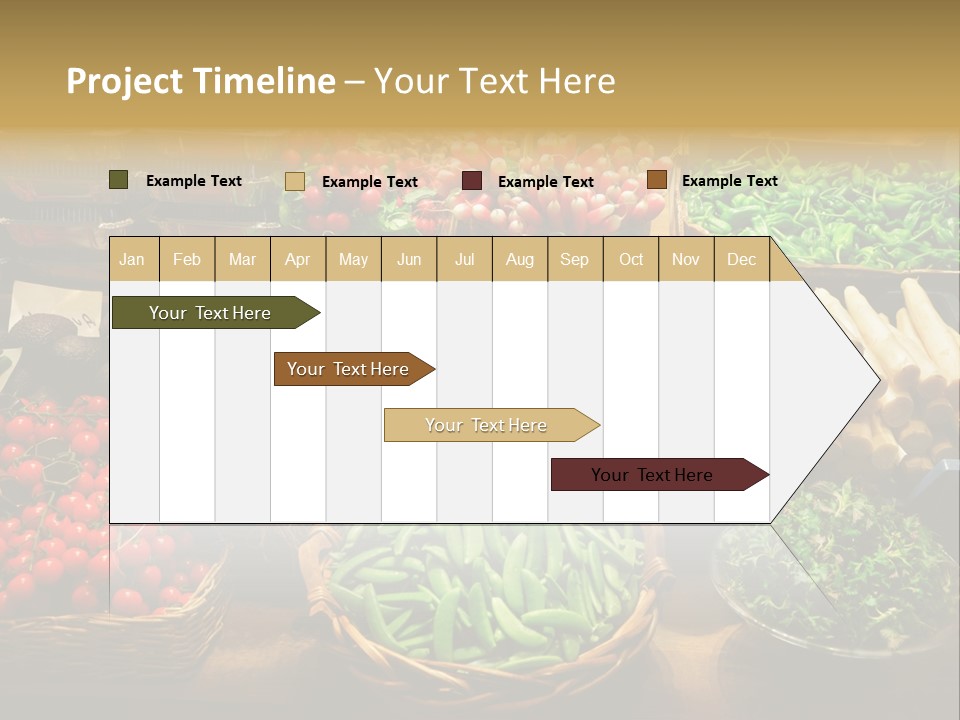 Project Timeline – Your Text Here

Example Text Example Text Example Text Example Text

| Jan | Feb | Mar | Apr | May | Jun | Jul | Aug | Sep | Oct | Nov | Dec |
|---|---|---|---|---|---|---|---|---|---|---|---|

Your Text Here

Your Text Here

Your Text Here

Your Text Here